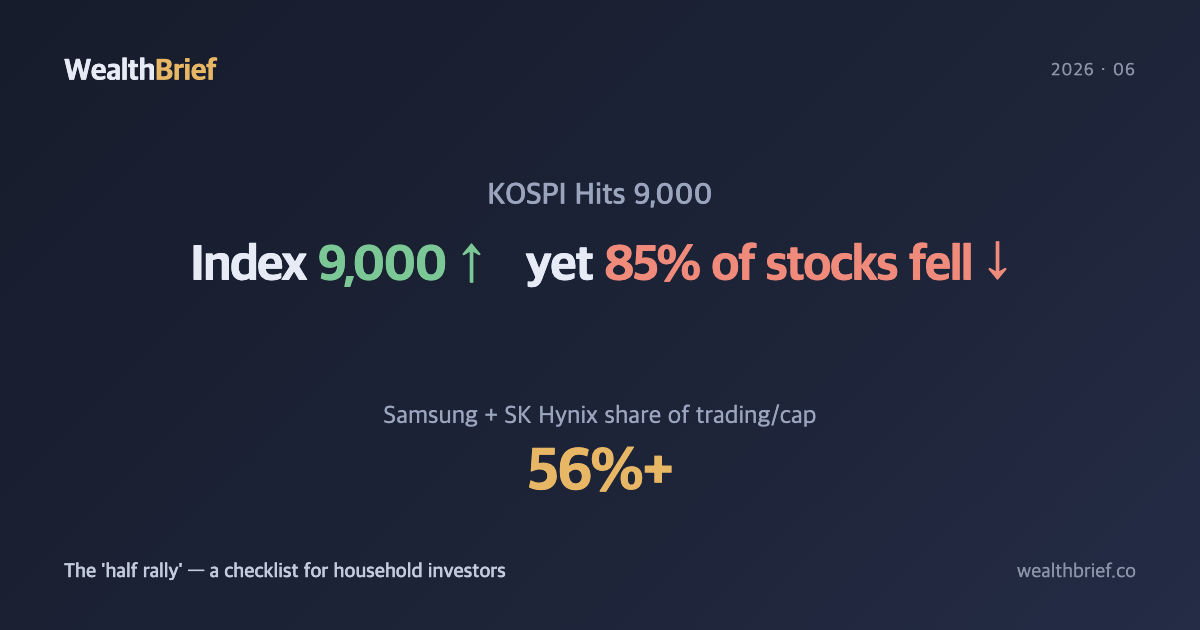 WealthBrief

2026 · 06

KOSPI Hits 9,000

Index 9,000 ↑ yet 85% of stocks fell ↓

Samsung + SK Hynix share of trading/cap

56%+

The 'half rally' — a checklist for household investors

wealthbrief.co